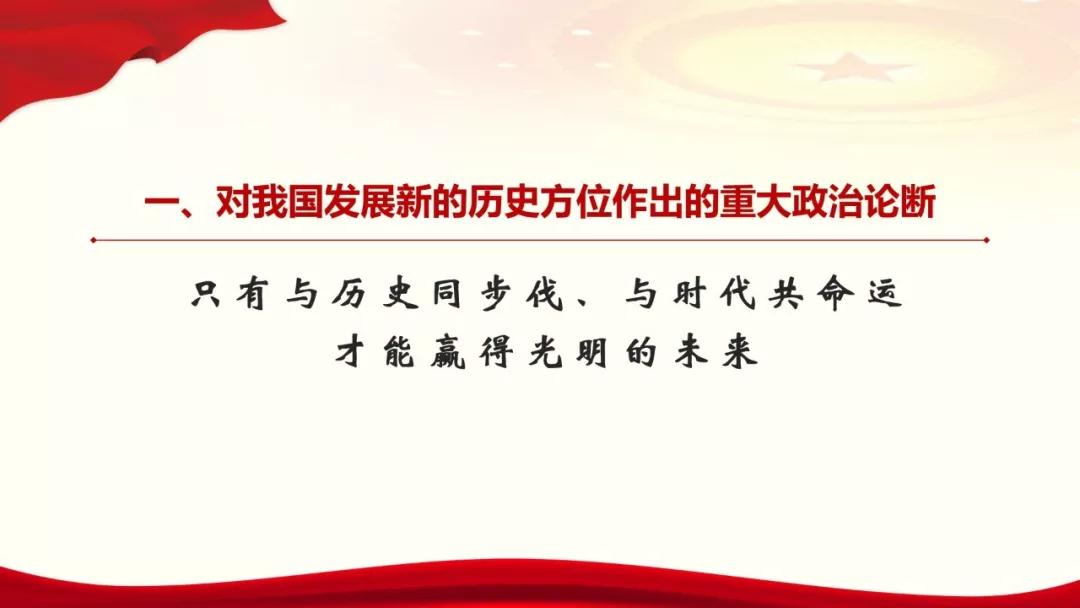 一、对我国发展新的历史方位作出的重大政治论断

只有与历史同步伐、与时代共命运
才能赢得光明的未来